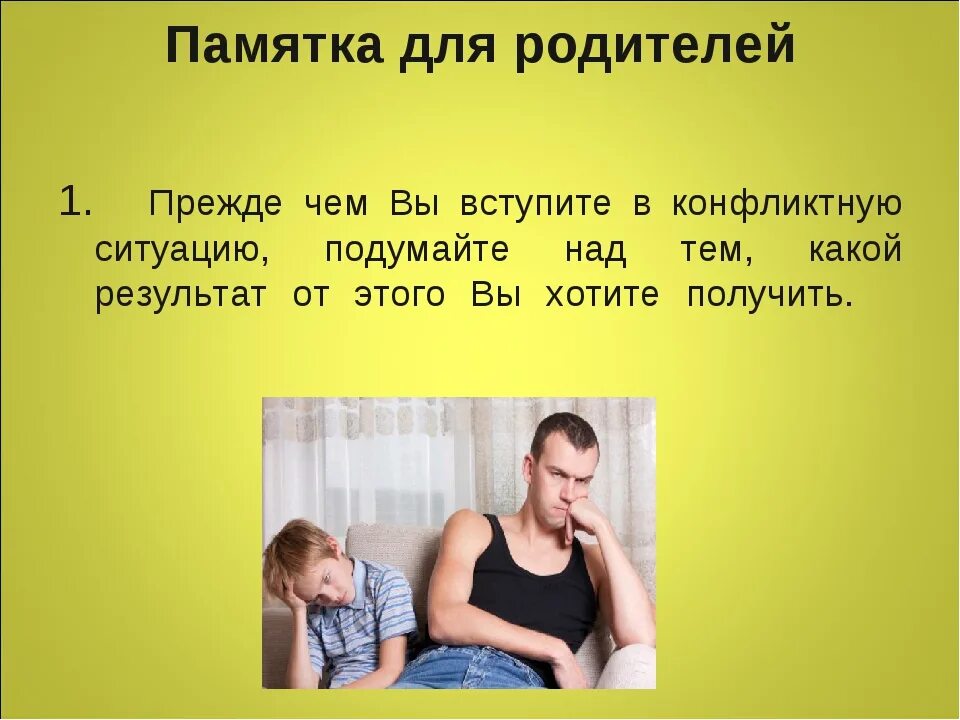 Памятка для родителей

1. Прежде чем Вы вступите в конфликтную ситуацию, подумайте над тем, какой результат от этого Вы хотите получить.